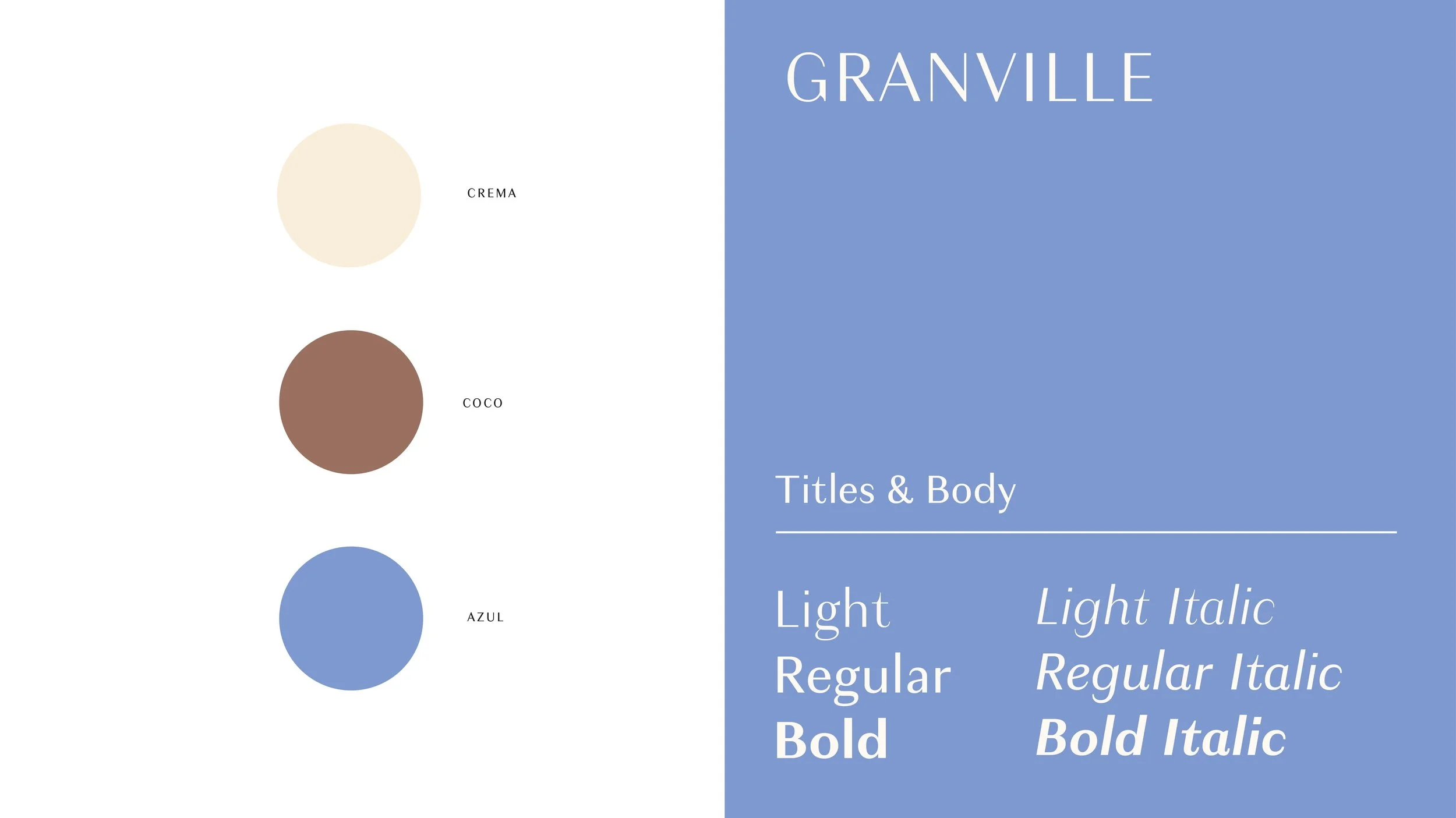 CREMA

COCO

AZUL

GRANVILLE

Titles & Body

Light
Regular
Bold

Light Italic
Regular Italic
Bold Italic